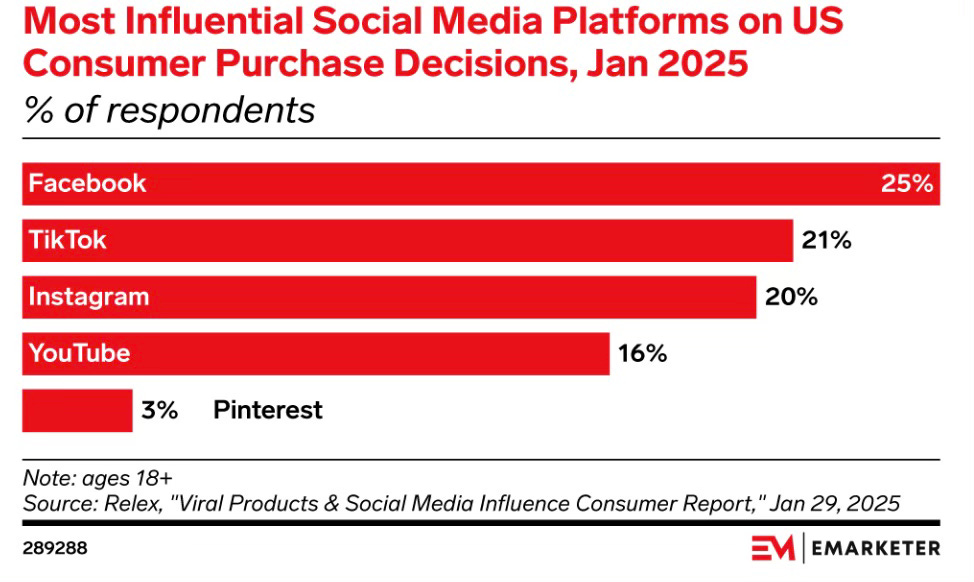 Most Influential Social Media Platforms on US Consumer Purchase Decisions, Jan 2025
% of respondents

Facebook 25%
TikTok 21%
Instagram 20%
YouTube 16%
3% Pinterest

Note: ages 18+
Source: Relex, "Viral Products & Social Media Influence Consumer Report," Jan 29, 2025

289288

EM | EMARKETER